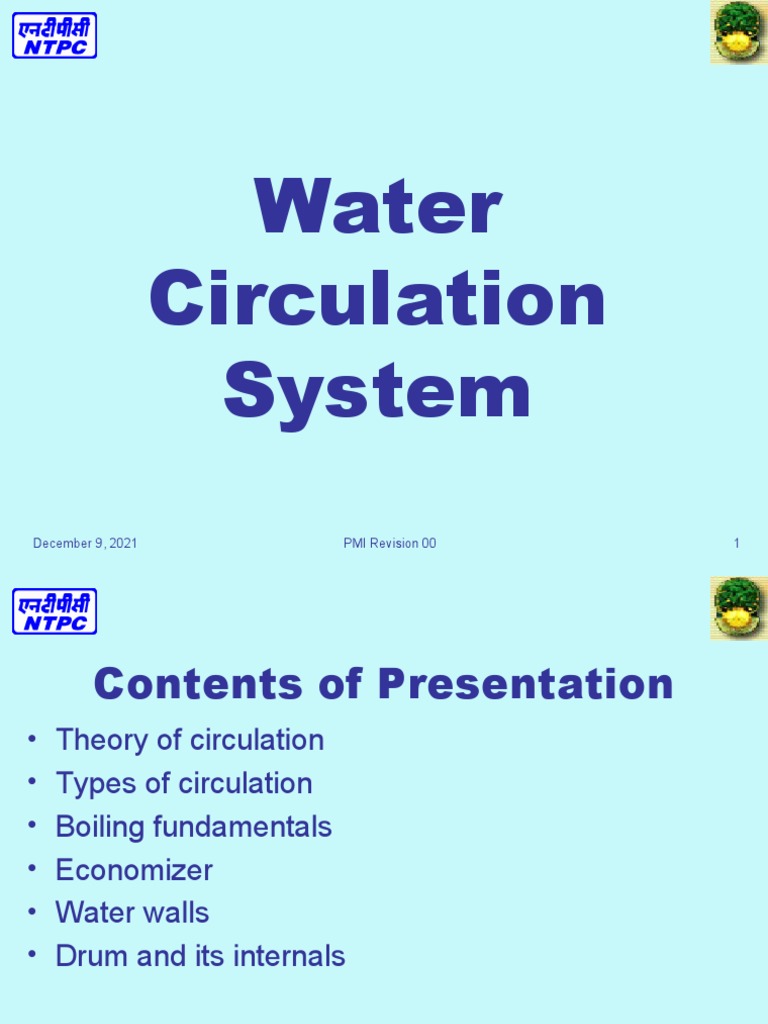 एनटीपीसी
NTPC

Water Circulation System

December 9, 2021
PMI Revision 00
1

एनटीपीसी
NTPC

Contents of Presentation

• Theory of circulation
• Types of circulation
• Boiling fundamentals
• Economizer
• Water walls
• Drum and its internals